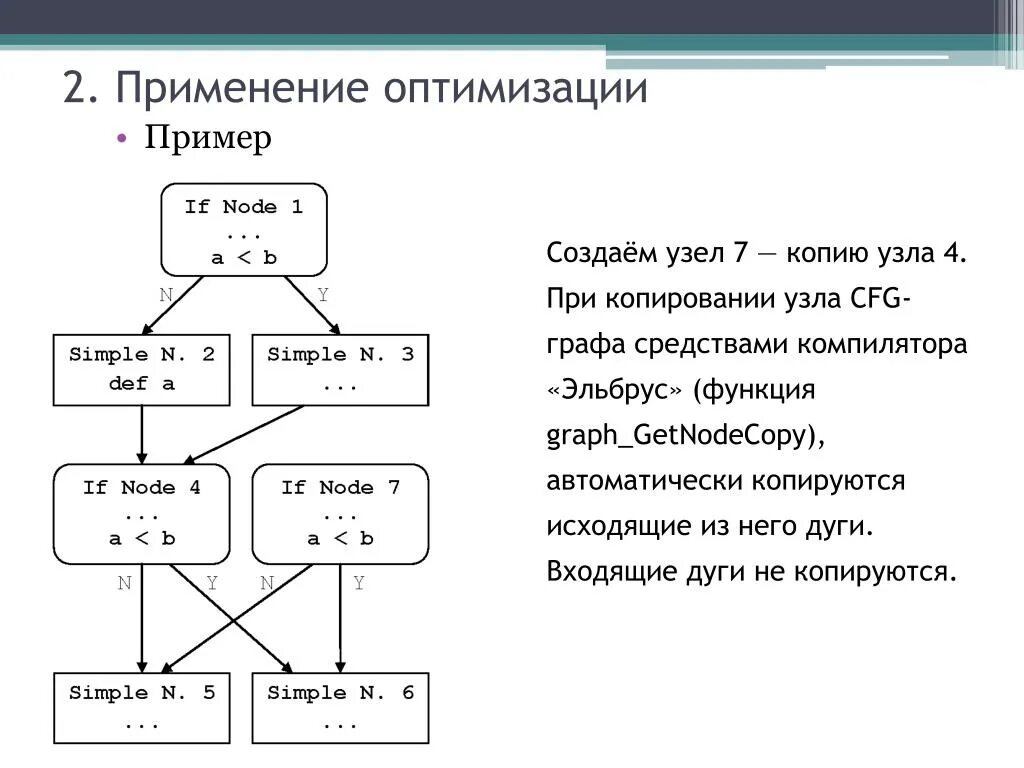 2. Применение оптимизации

• Пример

If Node 1
...
a < b

N
Y

Simple N. 2
def a

Simple N. 3
...

If Node 4
...
a < b

If Node 7
...
a < b

N
Y
N
Y

Simple N. 5
...

Simple N. 6
...

Создаём узел 7 — копию узла 4. При копировании узла CFG-графа средствами компилятора «Эльбрус» (функция graph_GetNodeCopy), автоматически копируются исходящие из него дуги. Входящие дуги не копируются.